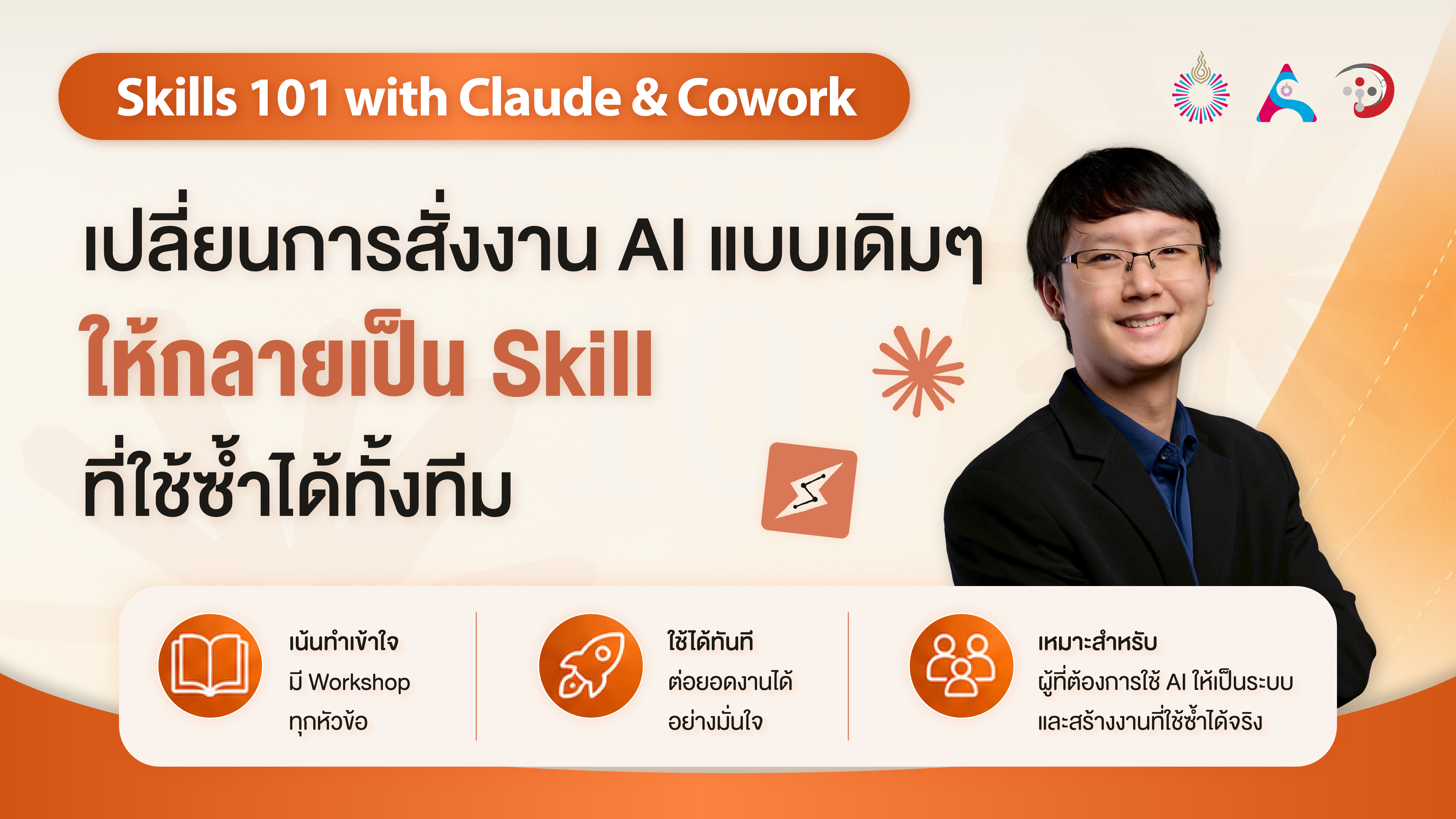 Skills 101 with Claude & Cowork

เปลี่ยนการสั่งงาน AI แบบเดิมๆ
ให้กลายเป็น Skill
ที่ใช้ซ้ำได้ทั้งทีม

เน้นทำเข้าใจ
มี Workshop
ทุกหัวข้อ

ใช้ได้ทันที
ต่อยอดงานได้
อย่างมั่นใจ

เหมาะสำหรับ
ผู้ที่ต้องการใช้ AI ให้เป็นระบบ
และสร้างงานที่ใช้ซ้ำได้จริง